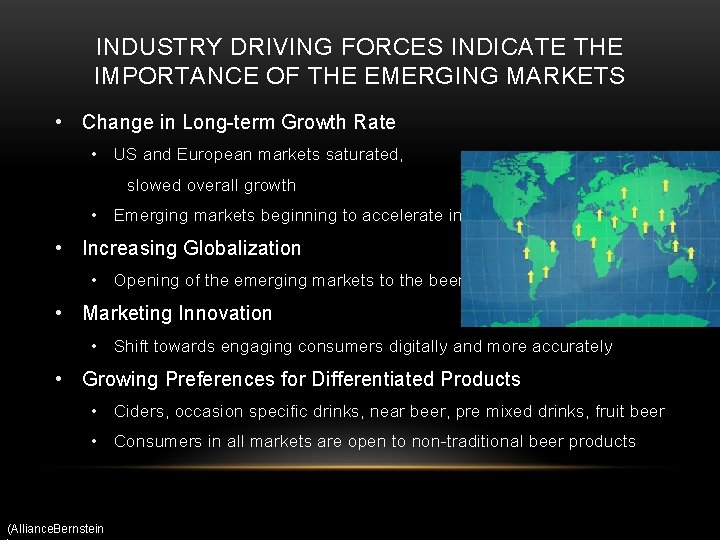 INDUSTRY DRIVING FORCES INDICATE THE IMPORTANCE OF THE EMERGING MARKETS

• Change in Long-term Growth Rate
• US and European markets saturated, slowed overall growth
• Emerging markets beginning to accelerate in
• Increasing Globalization
• Opening of the emerging markets to the beer
• Marketing Innovation
• Shift towards engaging consumers digitally and more accurately
• Growing Preferences for Differentiated Products
• Ciders, occasion specific drinks, near beer, pre mixed drinks, fruit beer
• Consumers in all markets are open to non-traditional beer products

(AllianceBernstein